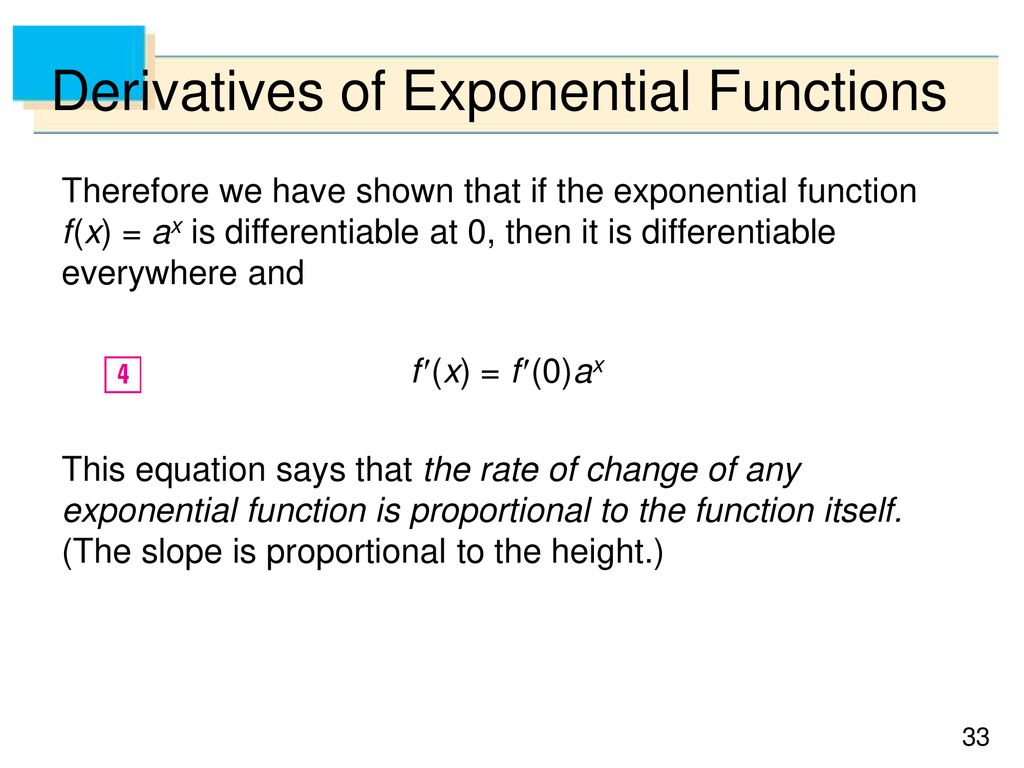 Derivatives of Exponential Functions

Therefore we have shown that if the exponential function $f(x) = a^x$ is differentiable at 0, then it is differentiable everywhere and

4 $f'(x) = f'(0)a^x$

This equation says that the rate of change of any exponential function is proportional to the function itself. (The slope is proportional to the height.)

33